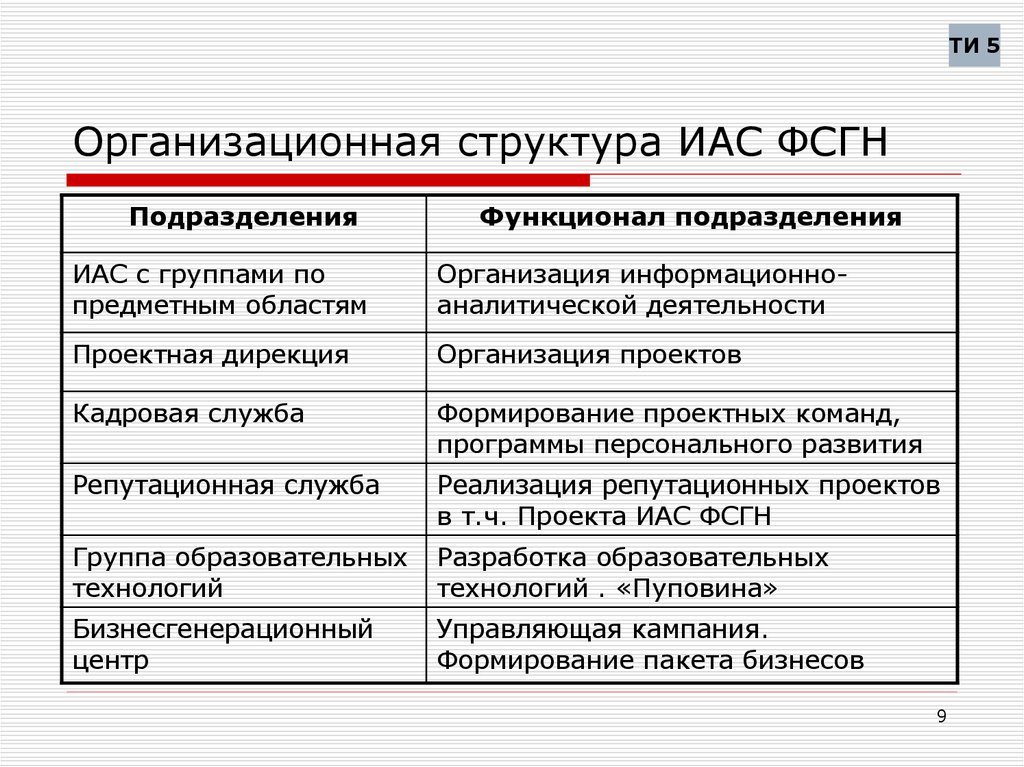 ТИ 5

Организационная структура ИАС ФСГН

| Подразделения | Функционал подразделения |
|---|---|
| ИАС с группами по предметным областям | Организация информационно-аналитической деятельности |
| Проектная дирекция | Организация проектов |
| Кадровая служба | Формирование проектных команд, программы персонального развития |
| Репутационная служба | Реализация репутационных проектов в т.ч. Проекта ИАС ФСГН |
| Группа образовательных технологий | Разработка образовательных технологий . «Пуповина» |
| Бизнесгенерационный центр | Управляющая кампания. Формирование пакета бизнесов |

9